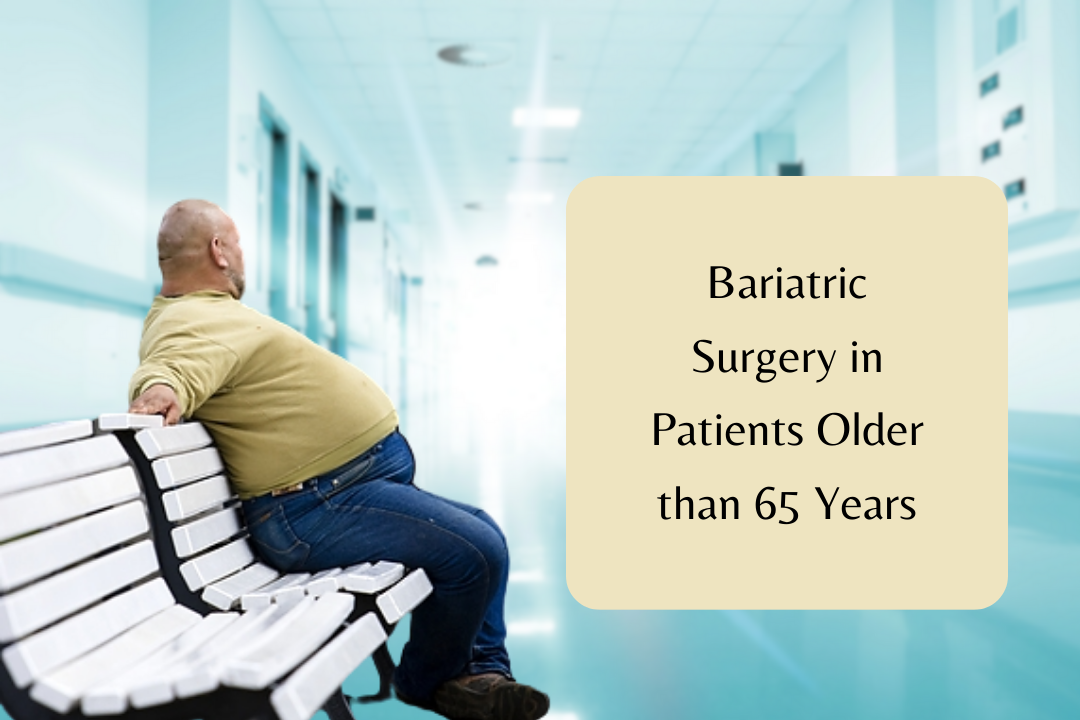 Bariatric Surgery in Patients Older than 65 Years